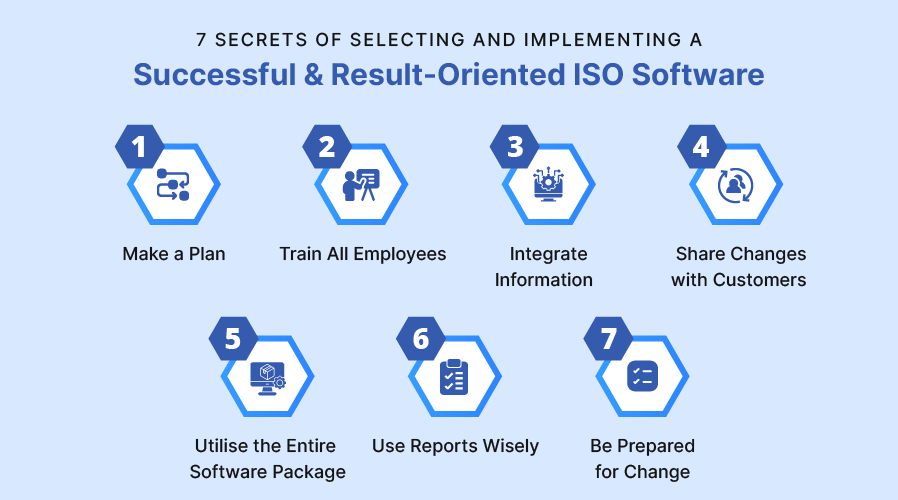 7 SECRETS OF SELECTING AND IMPLEMENTING A
Successful & Result-Oriented ISO Software

1
Make a Plan

2
Train All Employees

3
Integrate Information

4
Share Changes with Customers

5
Utilise the Entire Software Package

6
Use Reports Wisely

7
Be Prepared for Change